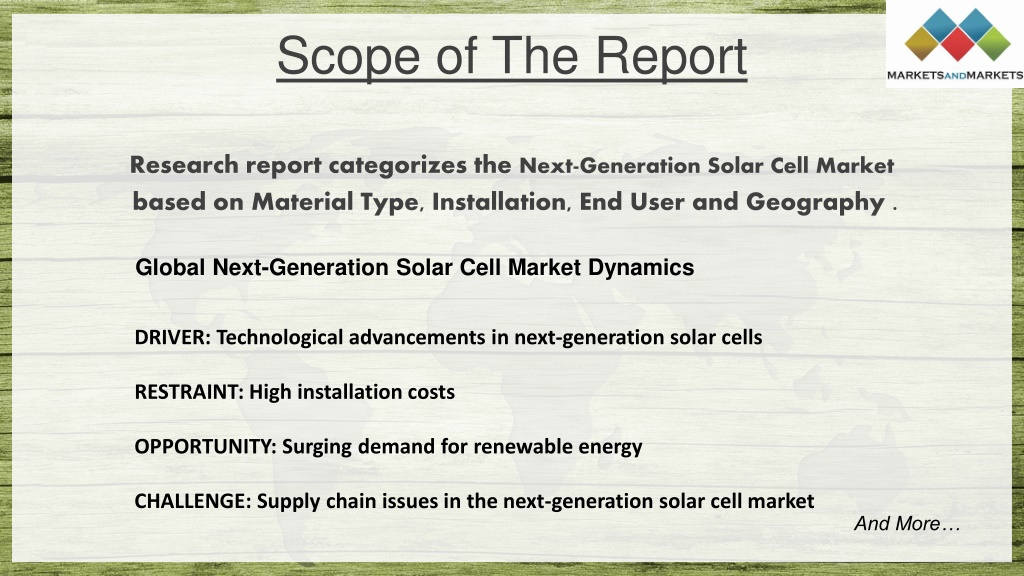 Scope of The Report

MARKETSANDMARKETS

Research report categorizes the Next-Generation Solar Cell Market based on Material Type, Installation, End User and Geography .

Global Next-Generation Solar Cell Market Dynamics

DRIVER: Technological advancements in next-generation solar cells

RESTRAINT: High installation costs

OPPORTUNITY: Surging demand for renewable energy

CHALLENGE: Supply chain issues in the next-generation solar cell market

And More…